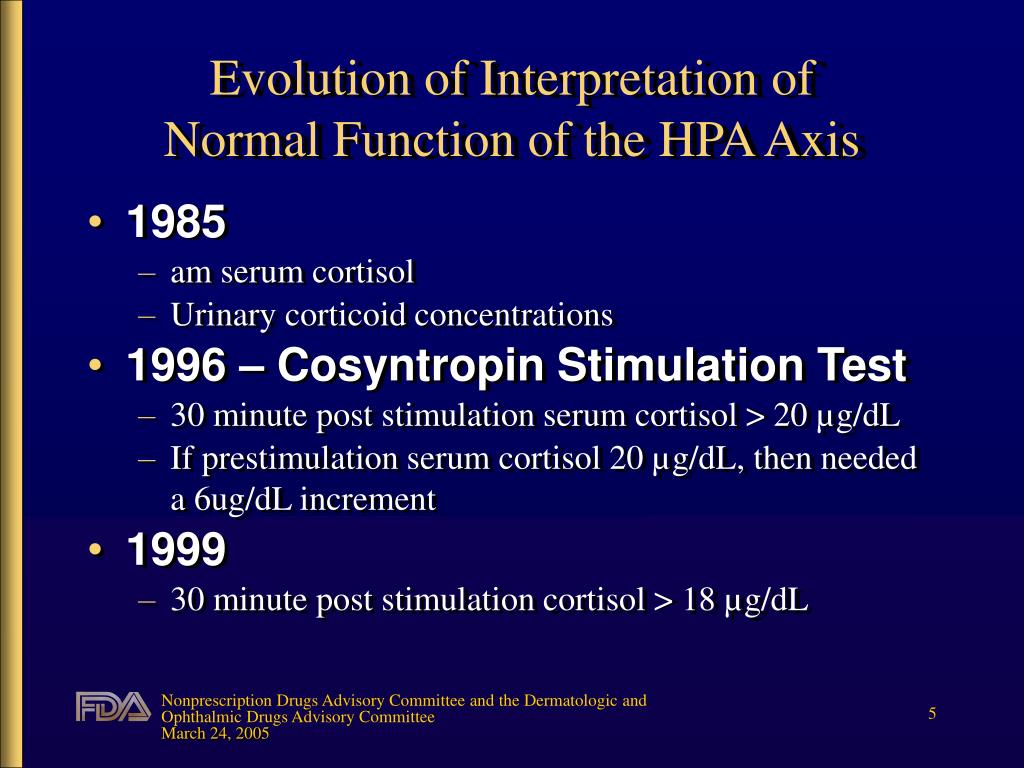 Evolution of Interpretation of Normal Function of the HPA Axis

• 1985
– am serum cortisol
– Urinary corticoid concentrations
• 1996 – Cosyntropin Stimulation Test
– 30 minute post stimulation serum cortisol > 20 µg/dL
– If prestimulation serum cortisol 20 µg/dL, then needed a 6ug/dL increment
• 1999
– 30 minute post stimulation cortisol > 18 µg/dL

FDA

Nonprescription Drugs Advisory Committee and the Dermatologic and Ophthalmic Drugs Advisory Committee
March 24, 2005

5